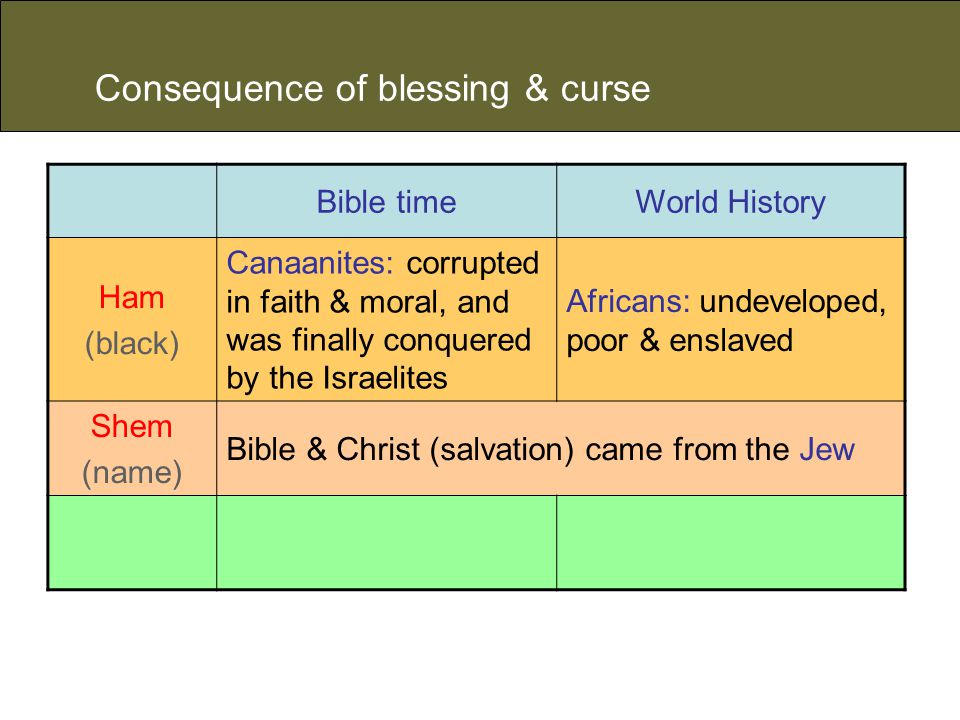 Consequence of blessing & curse

| | Bible time | World History |
|---|---|---|
| Ham (black) | Canaanites: corrupted in faith & moral, and was finally conquered by the Israelites | Africans: undeveloped, poor & enslaved |
| Shem (name) | Bible & Christ (salvation) came from the Jew | |
| | | |